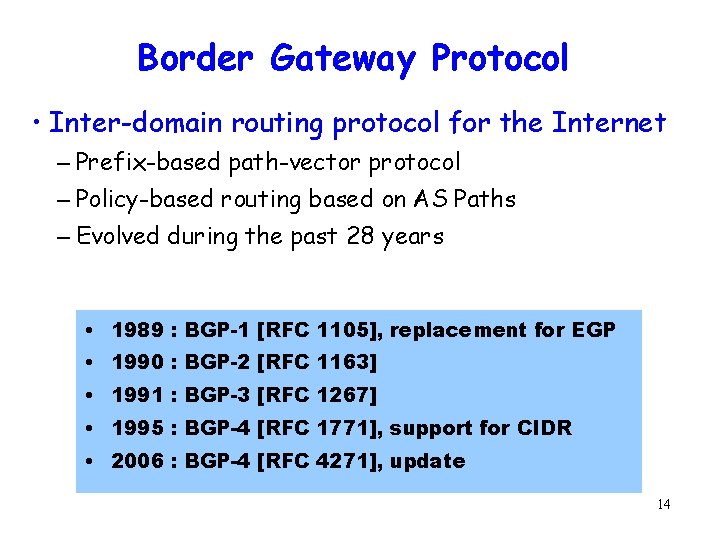 Border Gateway Protocol

• Inter-domain routing protocol for the Internet
– Prefix-based path-vector protocol
– Policy-based routing based on AS Paths
– Evolved during the past 28 years

• 1989 : BGP-1 [RFC 1105], replacement for EGP
• 1990 : BGP-2 [RFC 1163]
• 1991 : BGP-3 [RFC 1267]
• 1995 : BGP-4 [RFC 1771], support for CIDR
• 2006 : BGP-4 [RFC 4271], update

14